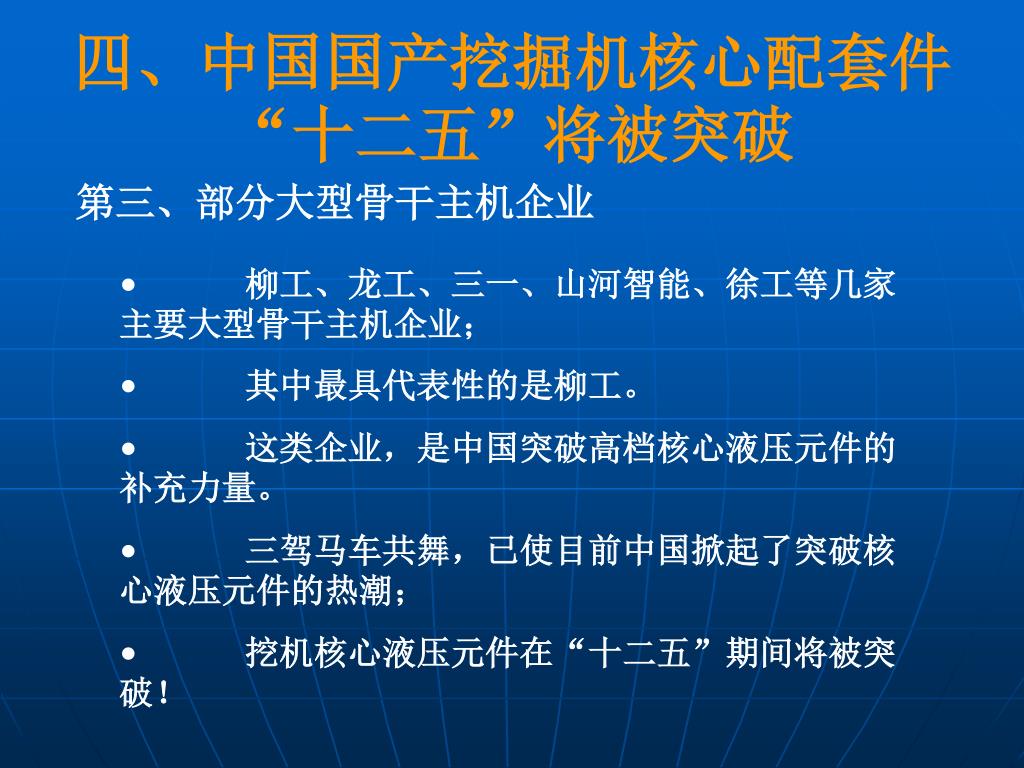 四、中国国产挖掘机核心配套件“十二五”将被突破

第三、部分大型骨干主机企业

• 柳工、龙工、三一、山河智能、徐工等几家主要大型骨干主机企业；

• 其中最具代表性的是柳工。

• 这类企业，是中国突破高档核心液压元件的补充力量。

• 三驾马车共舞，已使目前中国掀起了突破核心液压元件的热潮；

• 挖机核心液压元件在“十二五”期间将被突破！